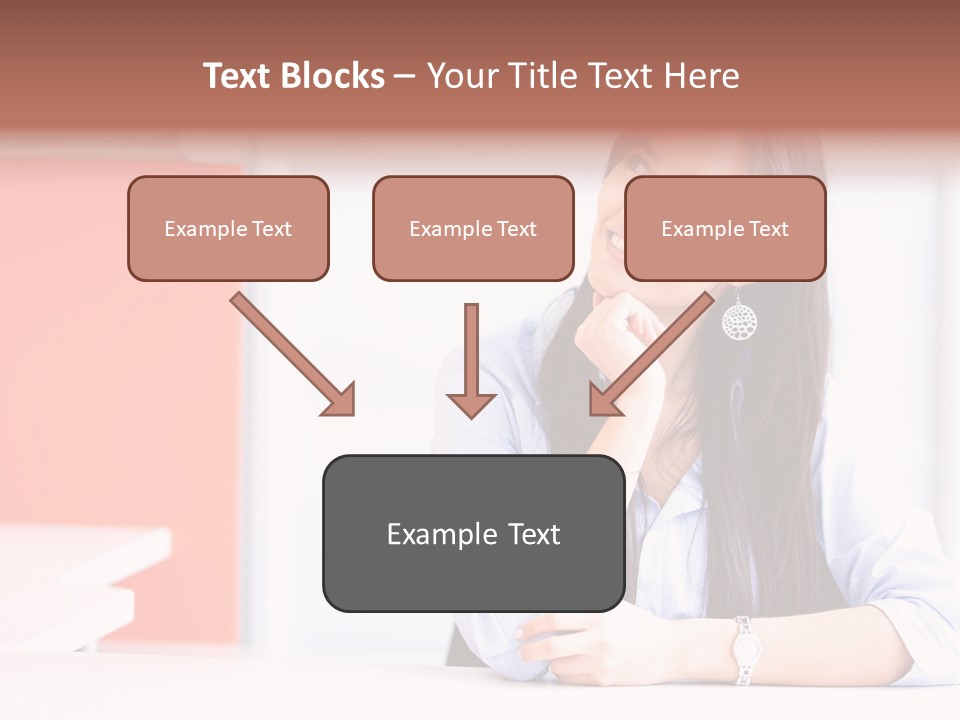 Text Blocks – Your Title Text Here

Example Text

Example Text

Example Text

Example Text